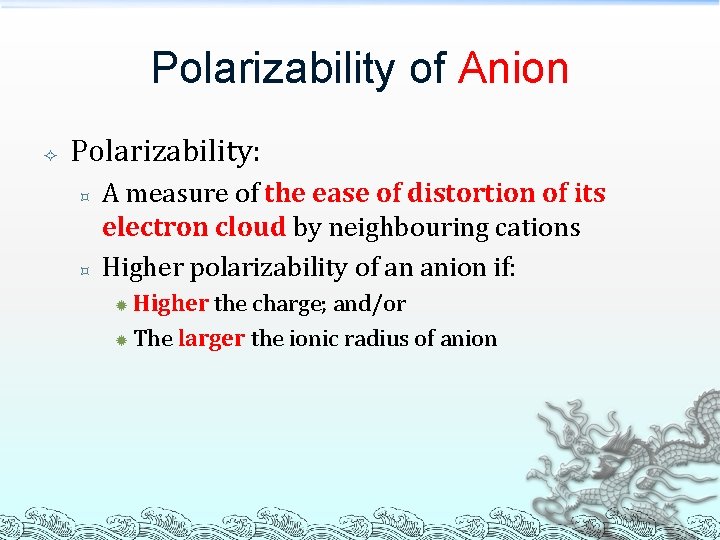 Polarizability of Anion

Polarizability:

A measure of the ease of distortion of its electron cloud by neighbouring cations

Higher polarizability of an anion if:

Higher the charge; and/or

The larger the ionic radius of anion